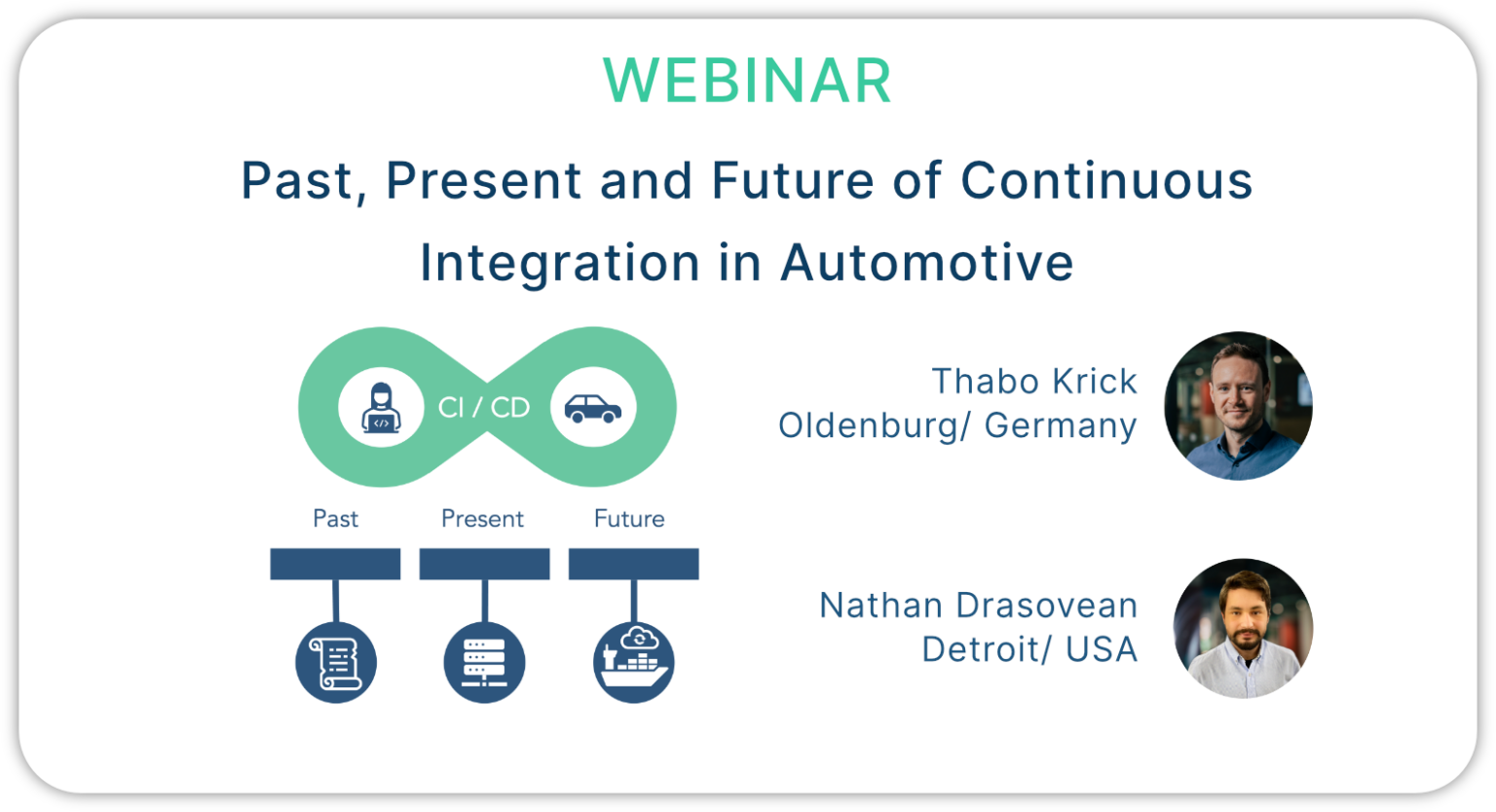 WEBINAR

Past, Present and Future of Continuous Integration in Automotive

CI / CD

Past

Present

Future

Thabo Krick
Oldenburg/ Germany

Nathan Drasovean
Detroit/ USA